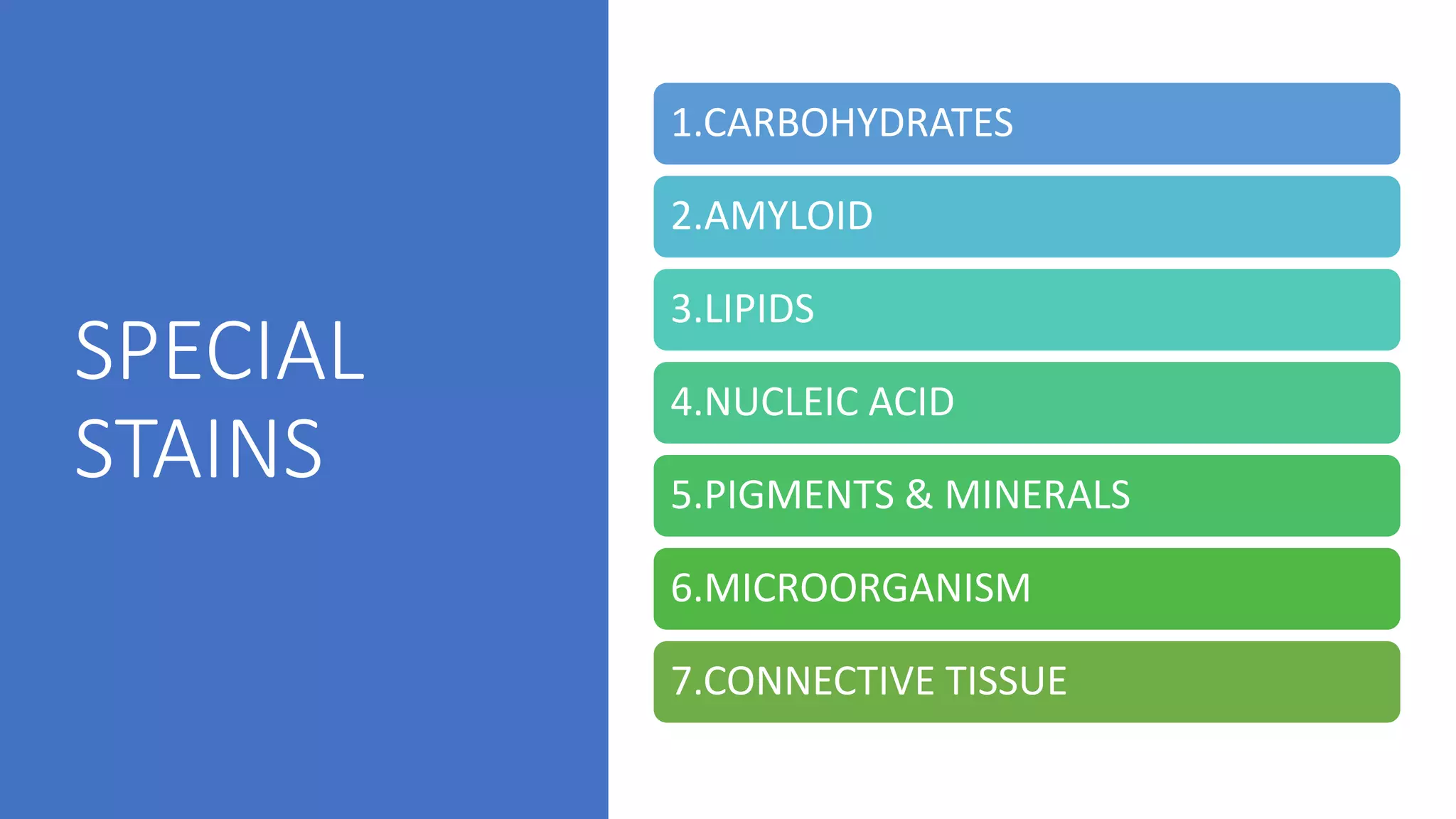 SPECIAL STAINS

1.CARBOHYDRATES

2.AMYLOID

3.LIPIDS

4.NUCLEIC ACID

5.PIGMENTS & MINERALS

6.MICROORGANISM

7.CONNECTIVE TISSUE